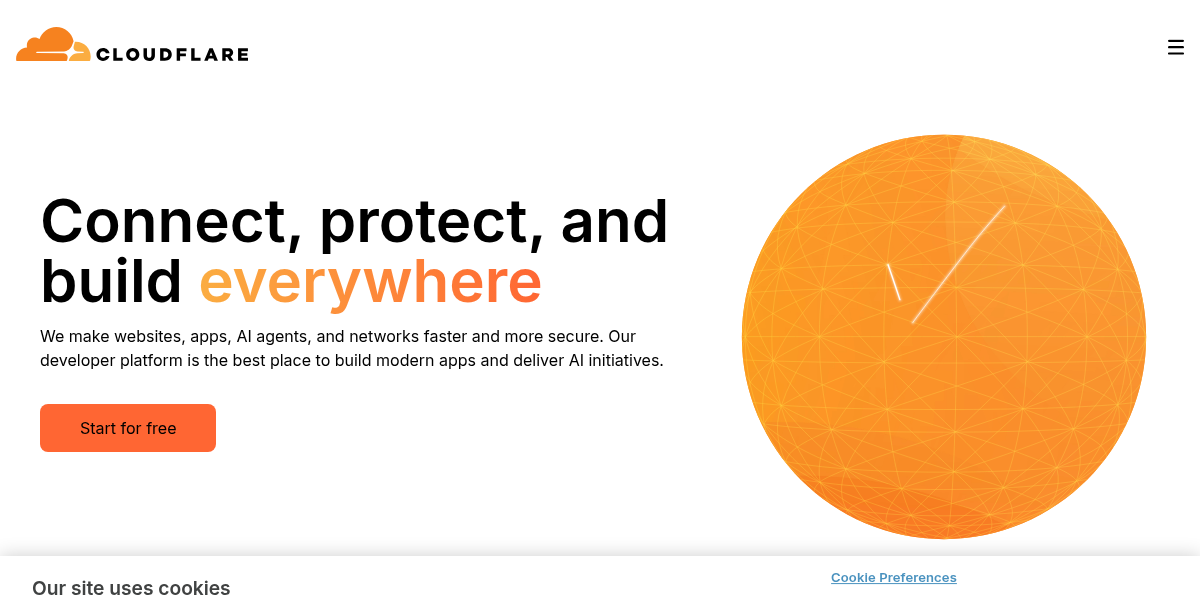 CLOUDFLARE

Connect, protect, and build everywhere

We make websites, apps, AI agents, and networks faster and more secure. Our developer platform is the best place to build modern apps and deliver AI initiatives.

Start for free

Our site uses cookies

Cookie Preferences